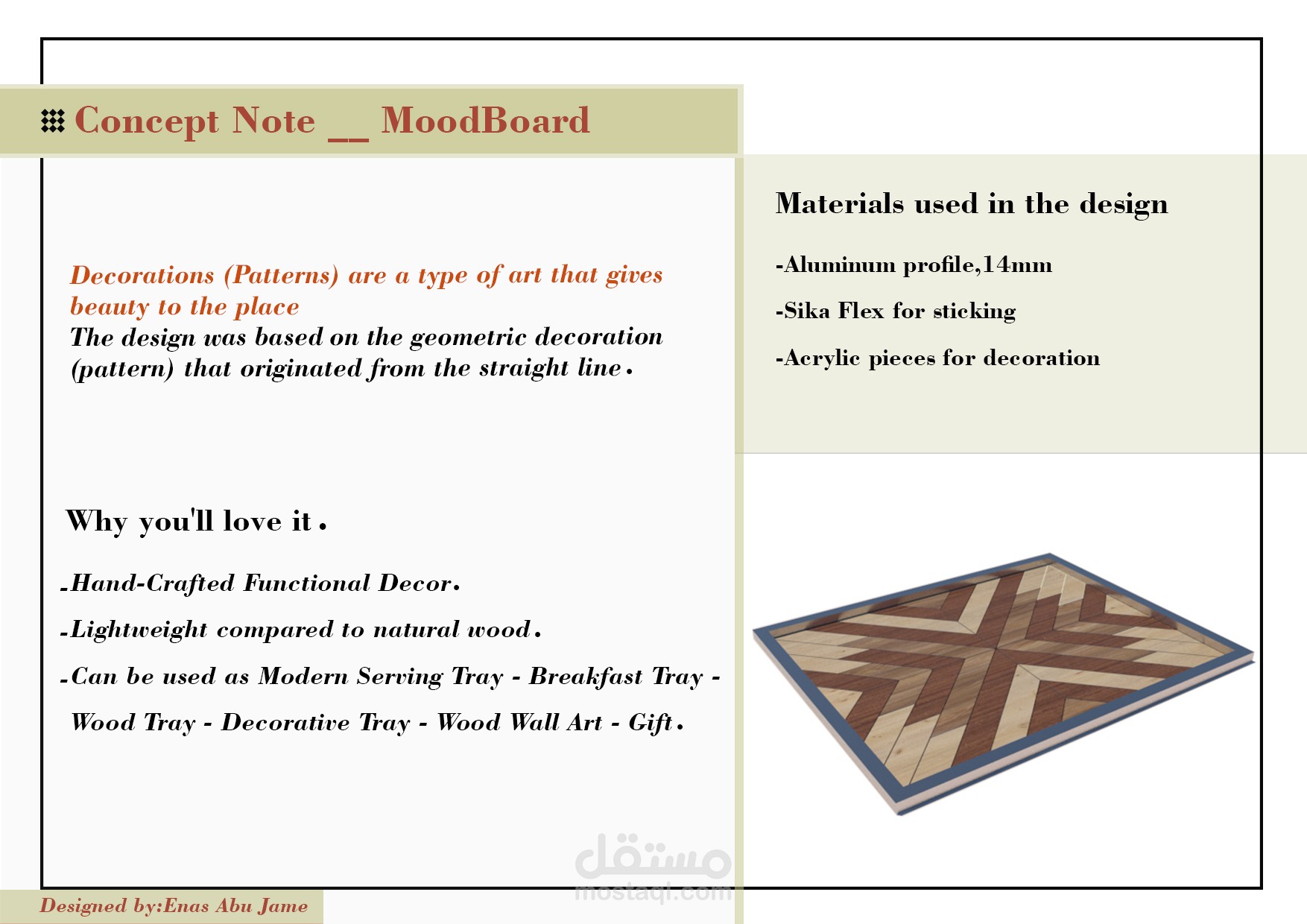 Concept Note __ MoodBoard

Decorations (Patterns) are a type of art that gives beauty to the place
The design was based on the geometric decoration (pattern) that originated from the straight line.

Why you'll love it.

-Hand-Crafted Functional Decor.

-Lightweight compared to natural wood.

-Can be used as Modern Serving Tray - Breakfast Tray - Wood Tray - Decorative Tray - Wood Wall Art - Gift.

Materials used in the design

-Aluminum profile,14mm

-Sika Flex for sticking

-Acrylic pieces for decoration

مستقل
mostaql.com

Designed by:Enas Abu Jame